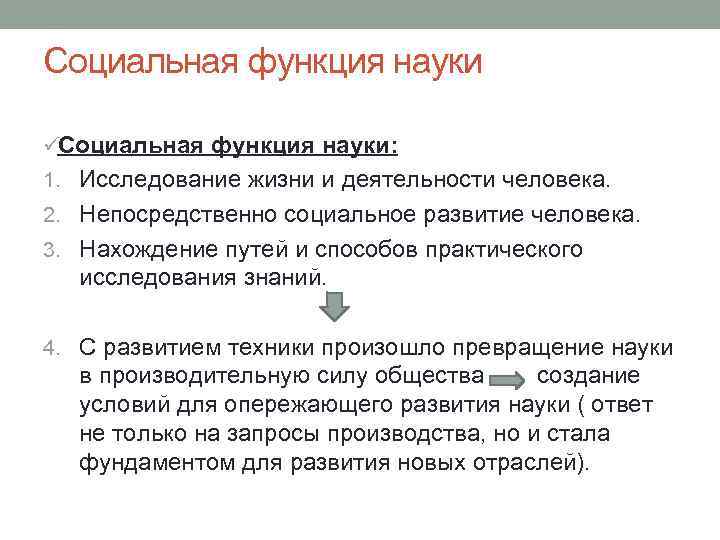 Социальная функция науки

✓Социальная функция науки:

1. Исследование жизни и деятельности человека.
2. Непосредственно социальное развитие человека.
3. Нахождение путей и способов практического исследования знаний.

4. С развитием техники произошло превращение науки в производительную силу общества создание условий для опережающего развития науки ( ответ не только на запросы производства, но и стала фундаментом для развития новых отраслей).